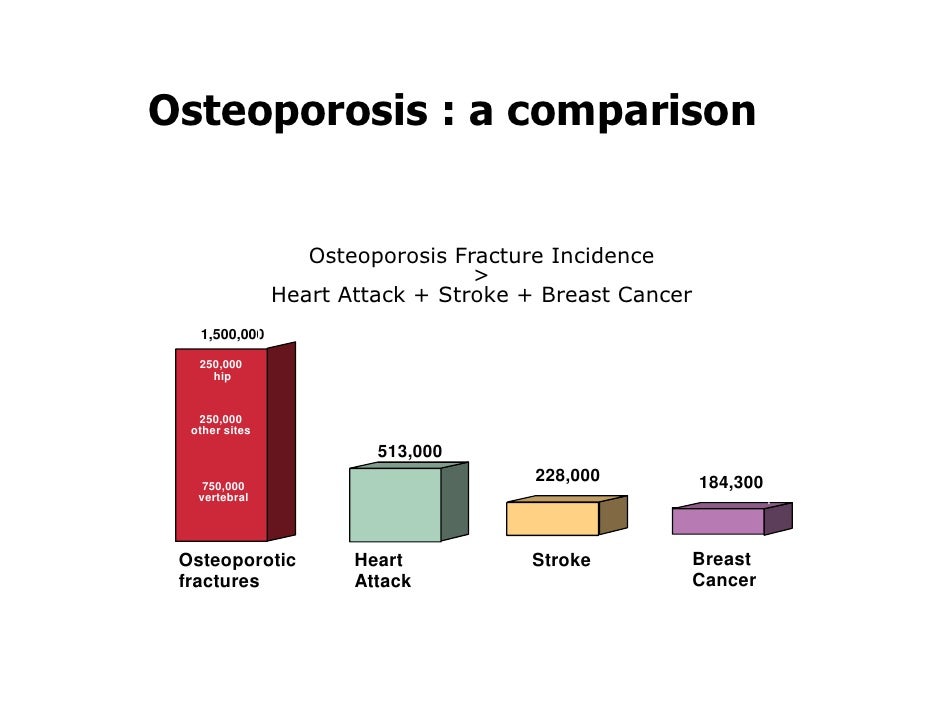 Osteoporosis : a comparison

Osteoporosis Fracture Incidence
>
Heart Attack + Stroke + Breast Cancer

1,500,000

250,000
hip

250,000
other sites

750,000
vertebral

513,000

228,000

184,300

Osteoporotic fractures

Heart Attack

Stroke

Breast Cancer